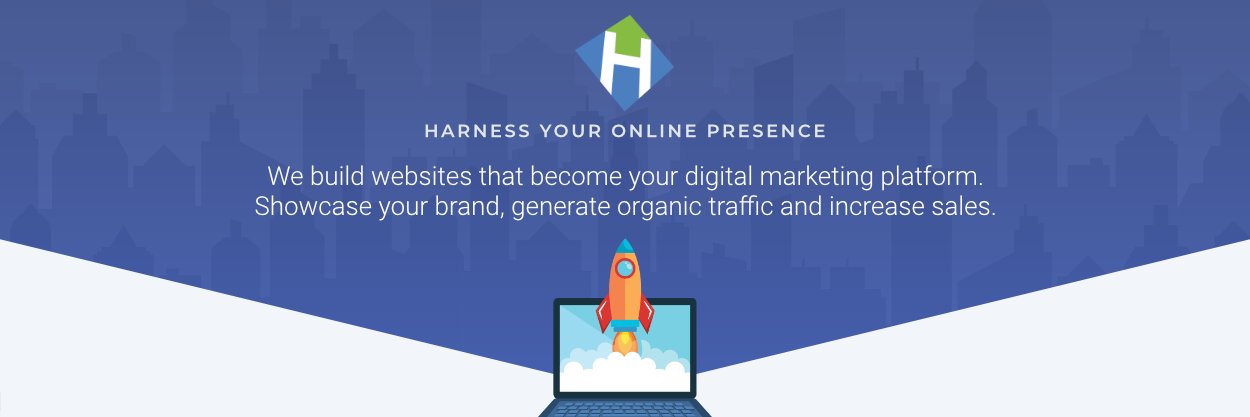 H

HARNESS YOUR ONLINE PRESENCE

We build websites that become your digital marketing platform. Showcase your brand, generate organic traffic and increase sales.